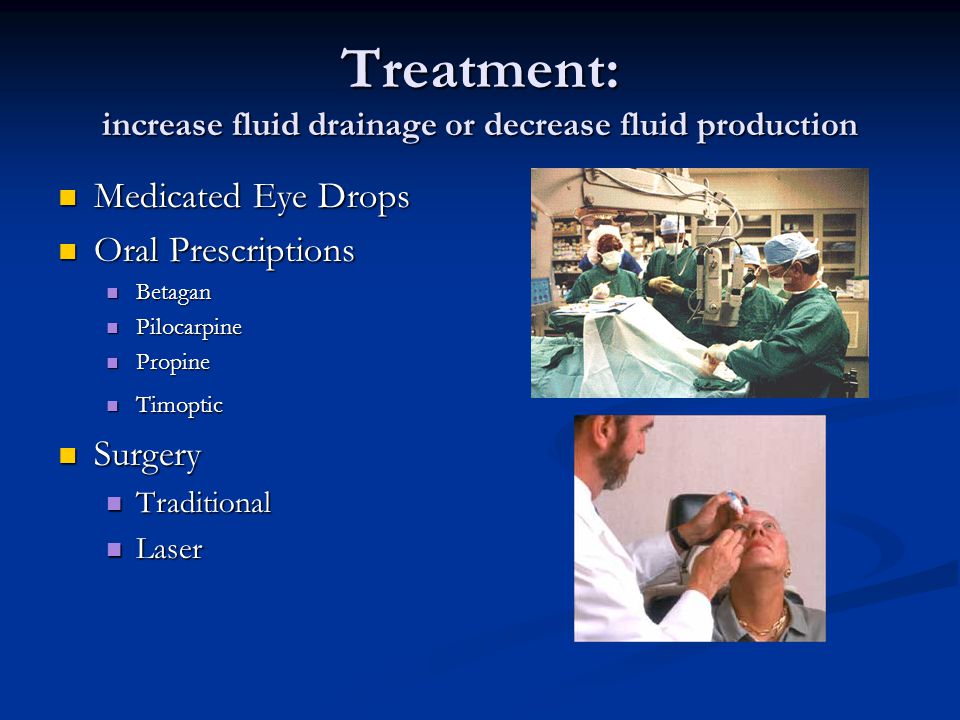 Treatment:
increase fluid drainage or decrease fluid production

- Medicated Eye Drops
- Oral Prescriptions
  - Betagan
  - Pilocarpine
  - Propine
  - Timoptic
- Surgery
  - Traditional
  - Laser